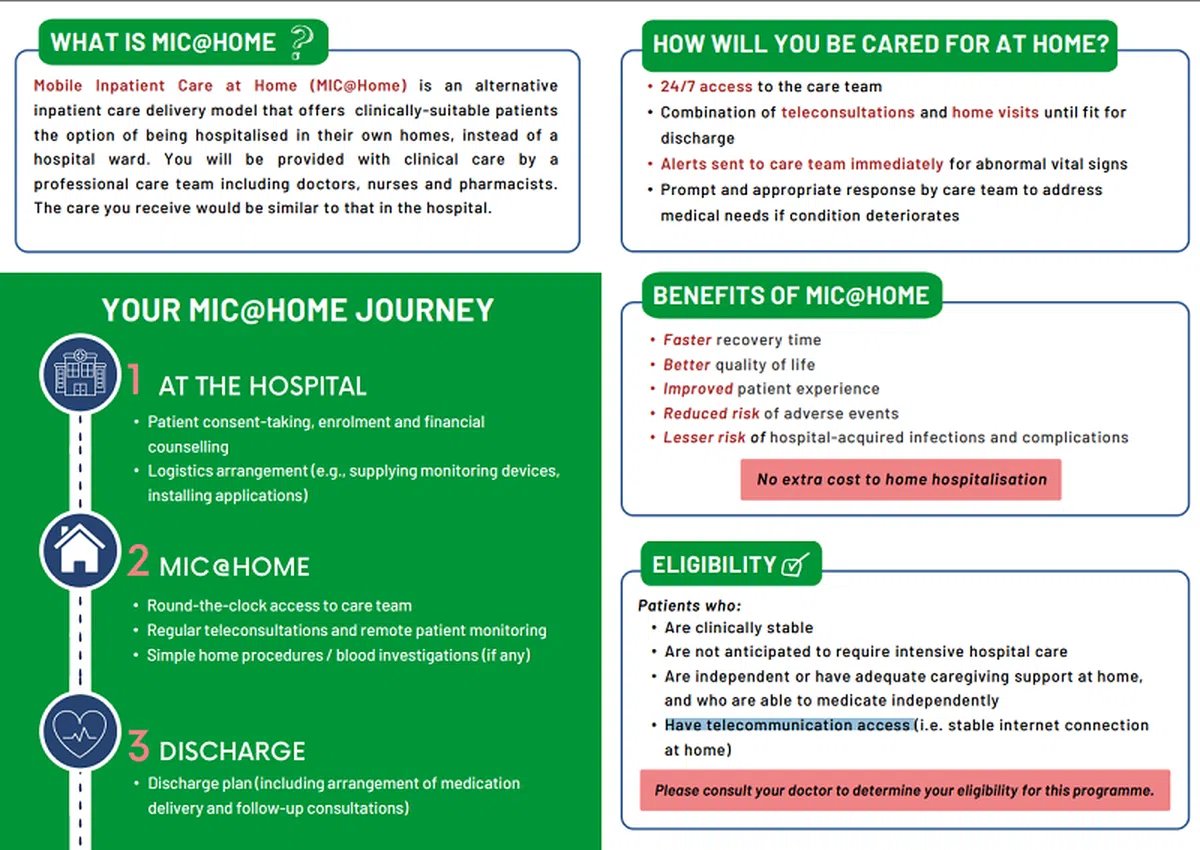 WHAT IS MIC@HOME ?

Mobile Inpatient Care at Home (MIC@Home) is an alternative inpatient care delivery model that offers clinically-suitable patients the option of being hospitalised in their own homes, instead of a hospital ward. You will be provided with clinical care by a professional care team including doctors, nurses and pharmacists. The care you receive would be similar to that in the hospital.

YOUR MIC@HOME JOURNEY

1 AT THE HOSPITAL
• Patient consent-taking, enrolment and financial counselling
• Logistics arrangement (e.g., supplying monitoring devices, installing applications)

2 MIC@HOME
• Round-the-clock access to care team
• Regular teleconsultations and remote patient monitoring
• Simple home procedures / blood investigations (if any)

3 DISCHARGE
• Discharge plan (including arrangement of medication delivery and follow-up consultations)

HOW WILL YOU BE CARED FOR AT HOME?
• 24/7 access to the care team
• Combination of teleconsultations and home visits until fit for discharge
• Alerts sent to care team immediately for abnormal vital signs
• Prompt and appropriate response by care team to address medical needs if condition deteriorates

BENEFITS OF MIC@HOME
• Faster recovery time
• Better quality of life
• Improved patient experience
• Reduced risk of adverse events
• Lesser risk of hospital-acquired infections and complications

No extra cost to home hospitalisation

ELIGIBILITY
Patients who:
• Are clinically stable
• Are not anticipated to require intensive hospital care
• Are independent or have adequate caregiving support at home, and who are able to medicate independently
• Have telecommunication access (i.e. stable internet connection at home)

Please consult your doctor to determine your eligibility for this programme.